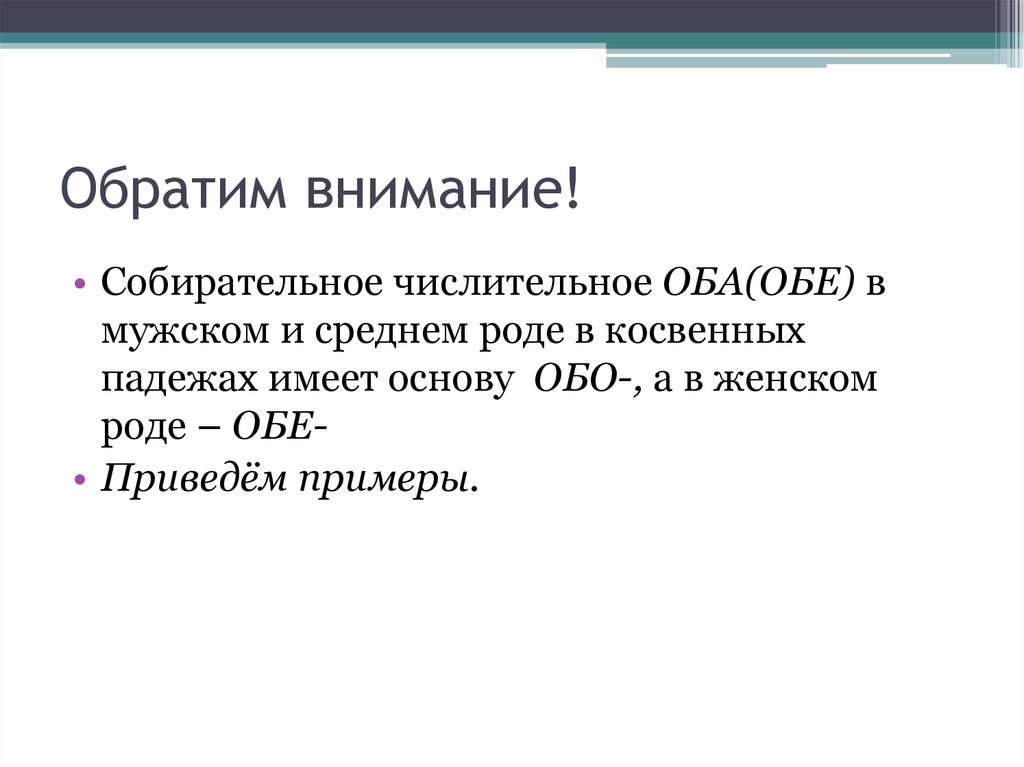 Обратим внимание!

• Собирательное числительное ОБА(ОБЕ) в мужском и среднем роде в косвенных падежах имеет основу ОБО-, а в женском роде – ОБЕ-
• Приведём примеры.